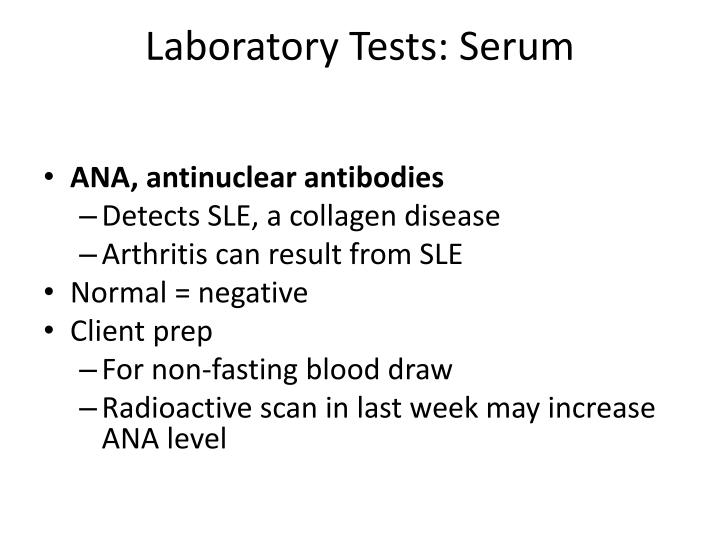 Laboratory Tests: Serum

• ANA, antinuclear antibodies
– Detects SLE, a collagen disease
– Arthritis can result from SLE
• Normal = negative
• Client prep
– For non-fasting blood draw
– Radioactive scan in last week may increase ANA level